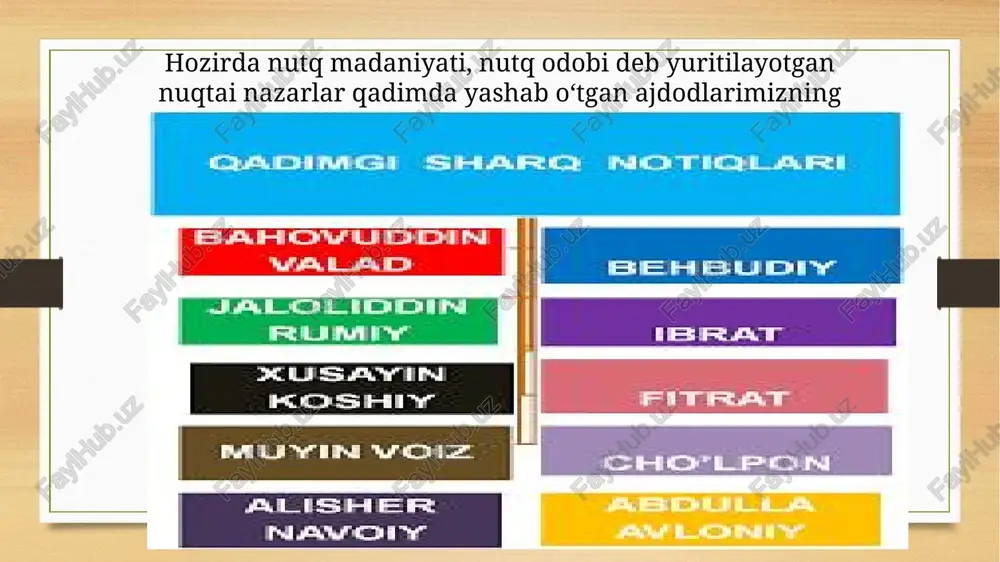 Hozirda nutq madaniyati, nutq odobi deb yuritilayotgan nuqtai nazarlar qadimda yashab o‘tgan ajdodlarimizning

QADIMGI SHARQ NOTIQLARI

BAHOVUDDIN VALAD

JALOLIDDIN RUMIY

XUSAYIN KOSHIY

MUYIN VOIZ

ALISHER NAVOIY

BEHBUDIY

IBRAT

FITRAT

CHO'LPON

ABDULLA AVLONIY

FaylHub.uz